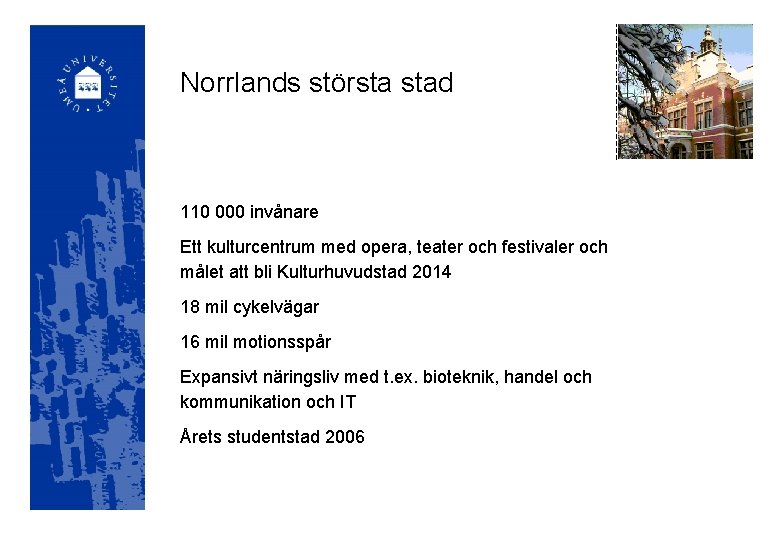 UMEÅ UNIVERSITET

Norrlands största stad

110 000 invånare

Ett kulturcentrum med opera, teater och festivaler och målet att bli Kulturhuvudstad 2014

18 mil cykelvägar

16 mil motionsspår

Expansivt näringsliv med t.ex. bioteknik, handel och kommunikation och IT

Årets studentstad 2006